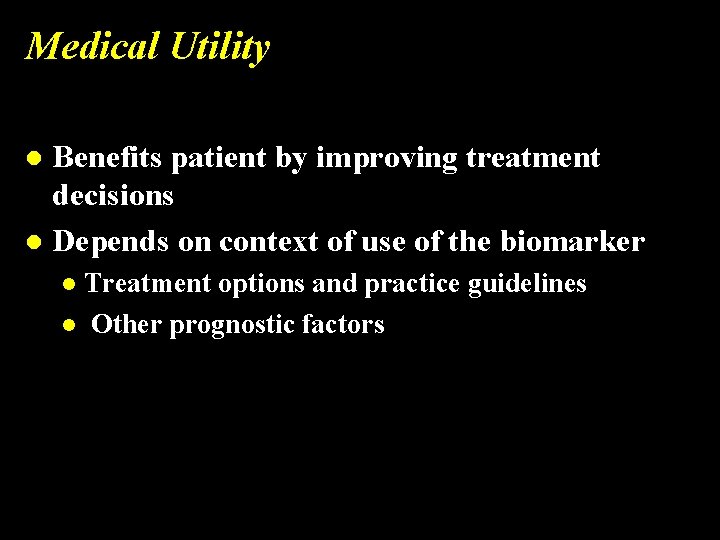 Medical Utility

- Benefits patient by improving treatment decisions
- Depends on context of use of the biomarker
  - Treatment options and practice guidelines
  - Other prognostic factors